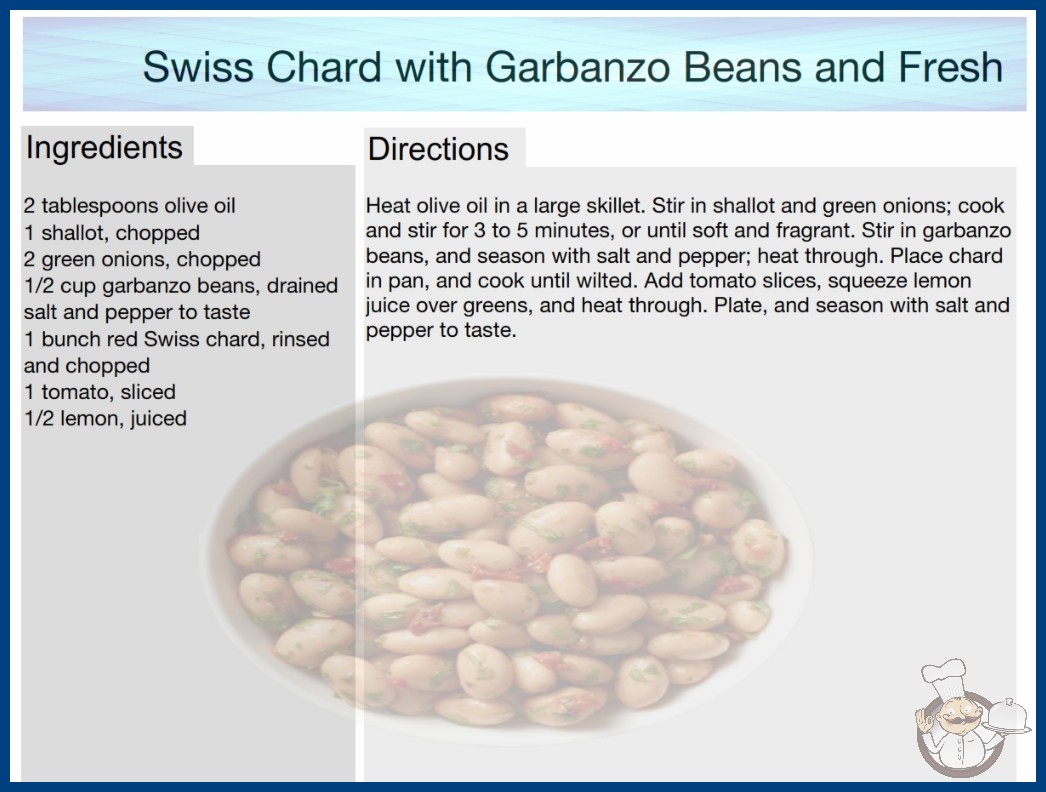 Swiss Chard with Garbanzo Beans and Fresh

Ingredients

2 tablespoons olive oil
1 shallot, chopped
2 green onions, chopped
1/2 cup garbanzo beans, drained
salt and pepper to taste
1 bunch red Swiss chard, rinsed and chopped
1 tomato, sliced
1/2 lemon, juiced

Directions

Heat olive oil in a large skillet. Stir in shallot and green onions; cook and stir for 3 to 5 minutes, or until soft and fragrant. Stir in garbanzo beans, and season with salt and pepper; heat through. Place chard in pan, and cook until wilted. Add tomato slices, squeeze lemon juice over greens, and heat through. Plate, and season with salt and pepper to taste.